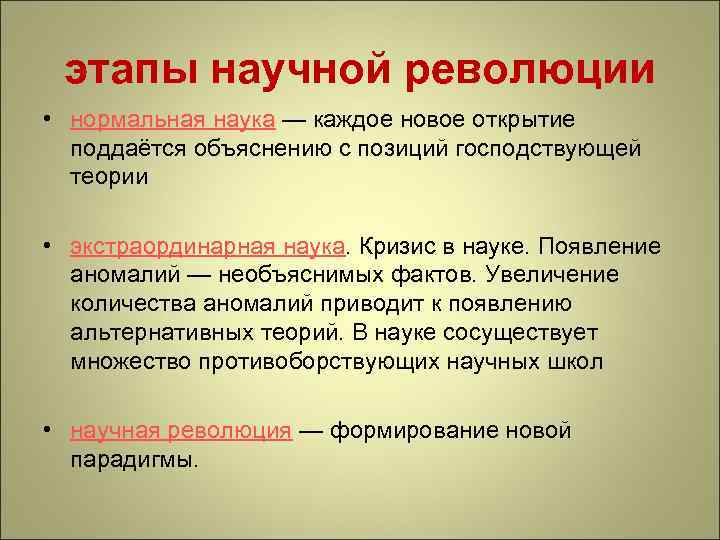 этапы научной революции

• нормальная наука — каждое новое открытие поддаётся объяснению с позиций господствующей теории

• экстраординарная наука. Кризис в науке. Появление аномалий — необъяснимых фактов. Увеличение количества аномалий приводит к появлению альтернативных теорий. В науке сосуществует множество противоборствующих научных школ

• научная революция — формирование новой парадигмы.